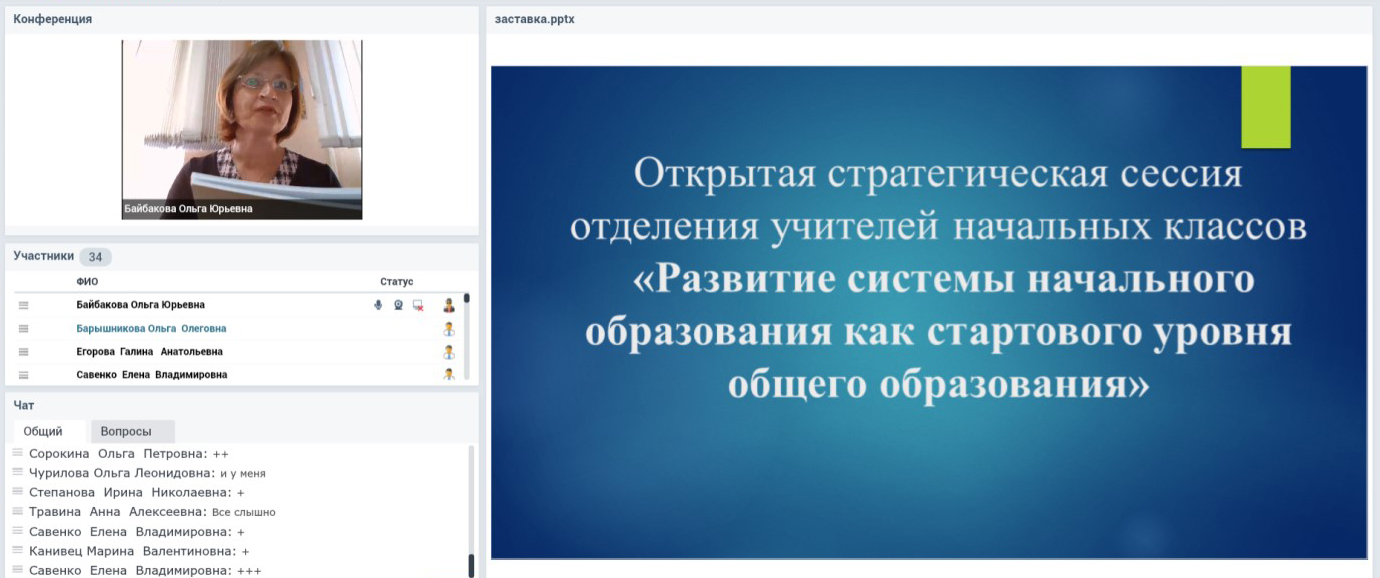 Конференция

Байбакова Ольга Юрьевна

Участники 34

| ФИО | Статус |
|---|---|
| Байбакова Ольга Юрьевна | |
| Барышникова Ольга Олеговна | |
| Егорова Галина Анатольевна | |
| Савенко Елена Владимировна | |

Чат

Общий Вопросы

Сорокина Ольга Петровна: ++
Чурилова Ольга Леонидовна: и у меня
Степанова Ирина Николаевна: +
Травина Анна Алексеевна: Все слышно
Савенко Елена Владимировна: +
Канивец Марина Валентиновна: +
Савенко Елена Владимировна: +++

заставка.pptx

Открытая стратегическая сессия отделения учителей начальных классов «Развитие системы начального образования как стартового уровня общего образования»